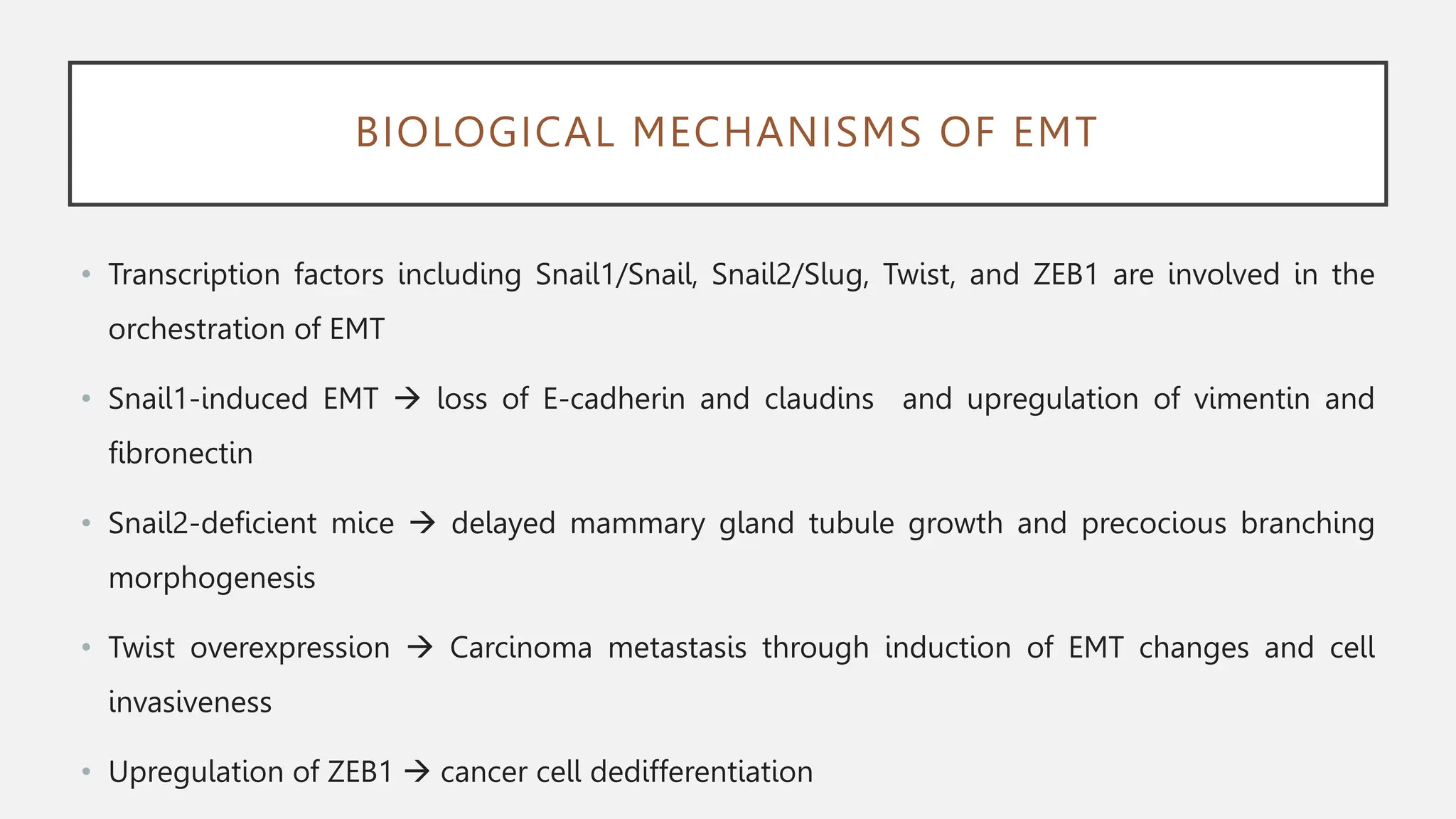 BIOLOGICAL MECHANISMS OF EMT

• Transcription factors including Snail1/Snail, Snail2/Slug, Twist, and ZEB1 are involved in the orchestration of EMT

• Snail1-induced EMT → loss of E-cadherin and claudins and upregulation of vimentin and fibronectin

• Snail2-deficient mice → delayed mammary gland tubule growth and precocious branching morphogenesis

• Twist overexpression → Carcinoma metastasis through induction of EMT changes and cell invasiveness

• Upregulation of ZEB1 → cancer cell dedifferentiation